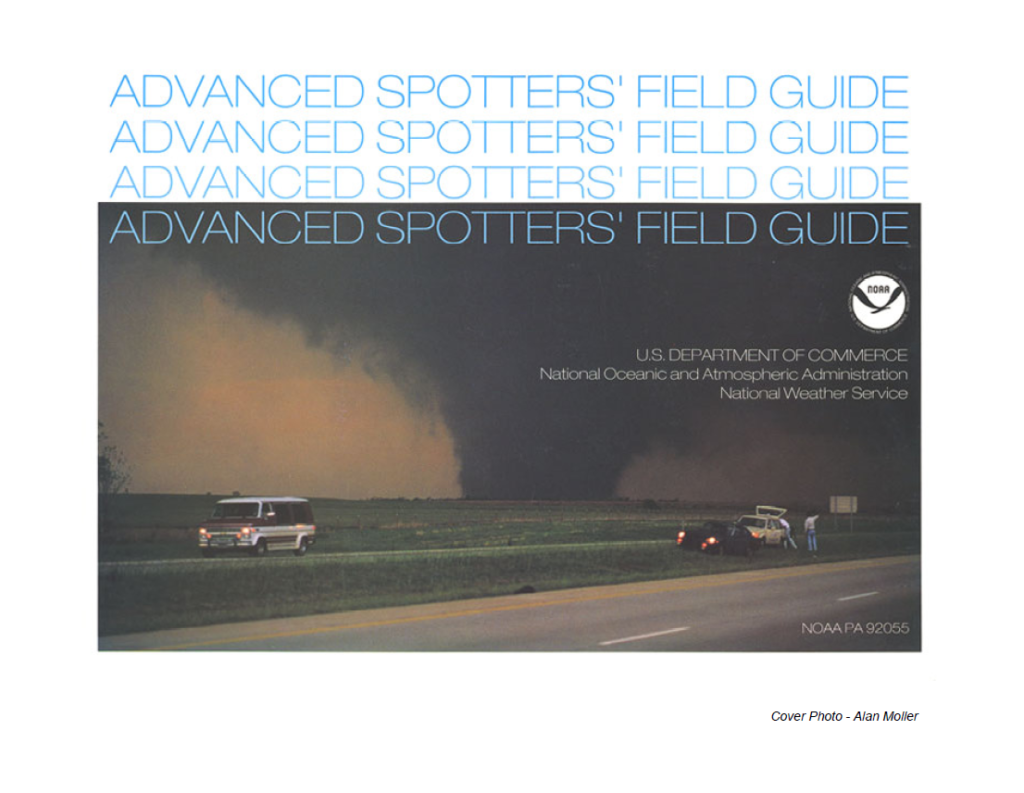 ADVANCED SPOTTERS' FIELD GUIDE
ADVANCED SPOTTERS' FIELD GUIDE
ADVANCED SPOTTERS' FIELD GUIDE
ADVANCED SPOTTERS' FIELD GUIDE

NOAA

U.S. DEPARTMENT OF COMMERCE
National Oceanic and Atmospheric Administration
National Weather Service

NOAA PA 92055

Cover Photo - Alan Moller